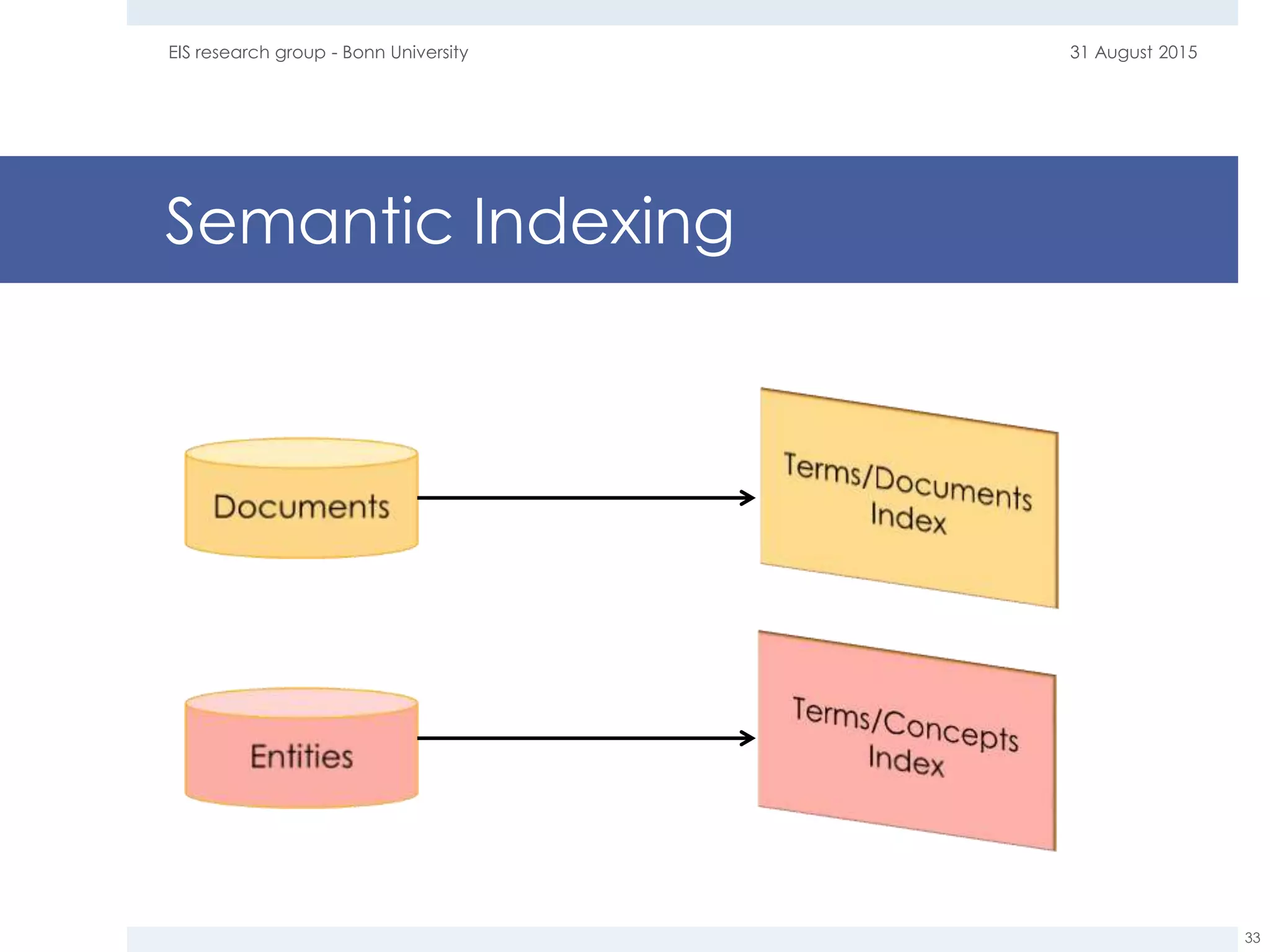 EIS research group - Bonn University

31 August 2015

Semantic Indexing

Documents

Terms/Documents Index

Entities

Terms/Concepts Index

33